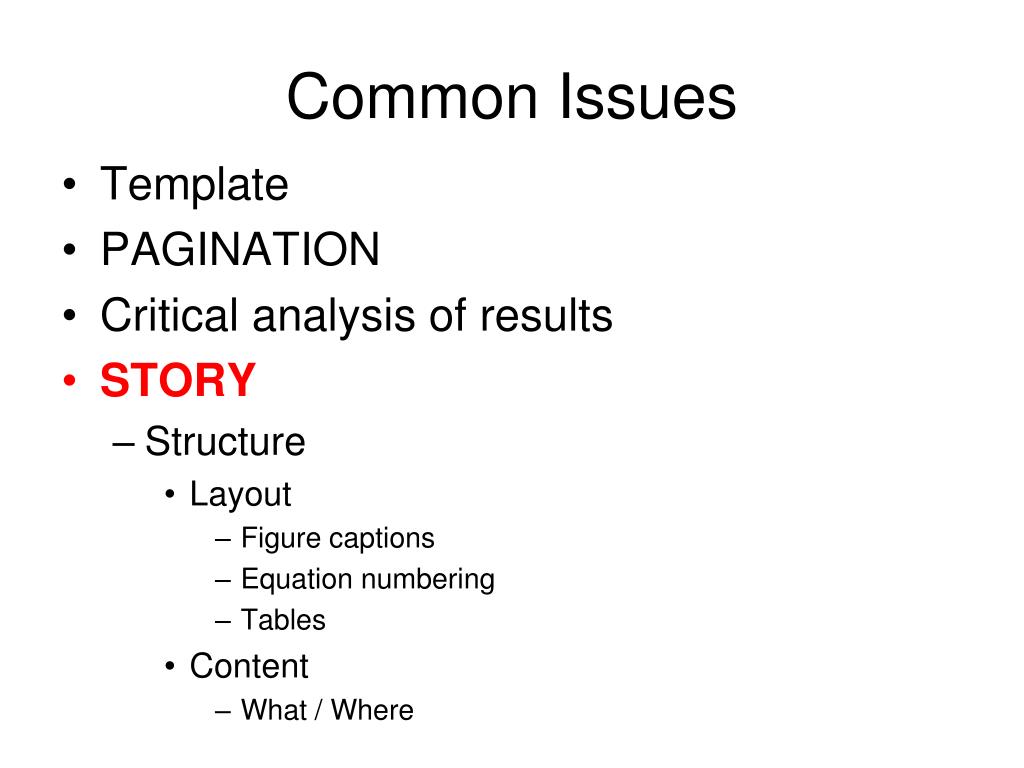 Common Issues

• Template
• PAGINATION
• Critical analysis of results
• STORY
– Structure
• Layout
– Figure captions
– Equation numbering
– Tables
• Content
– What / Where